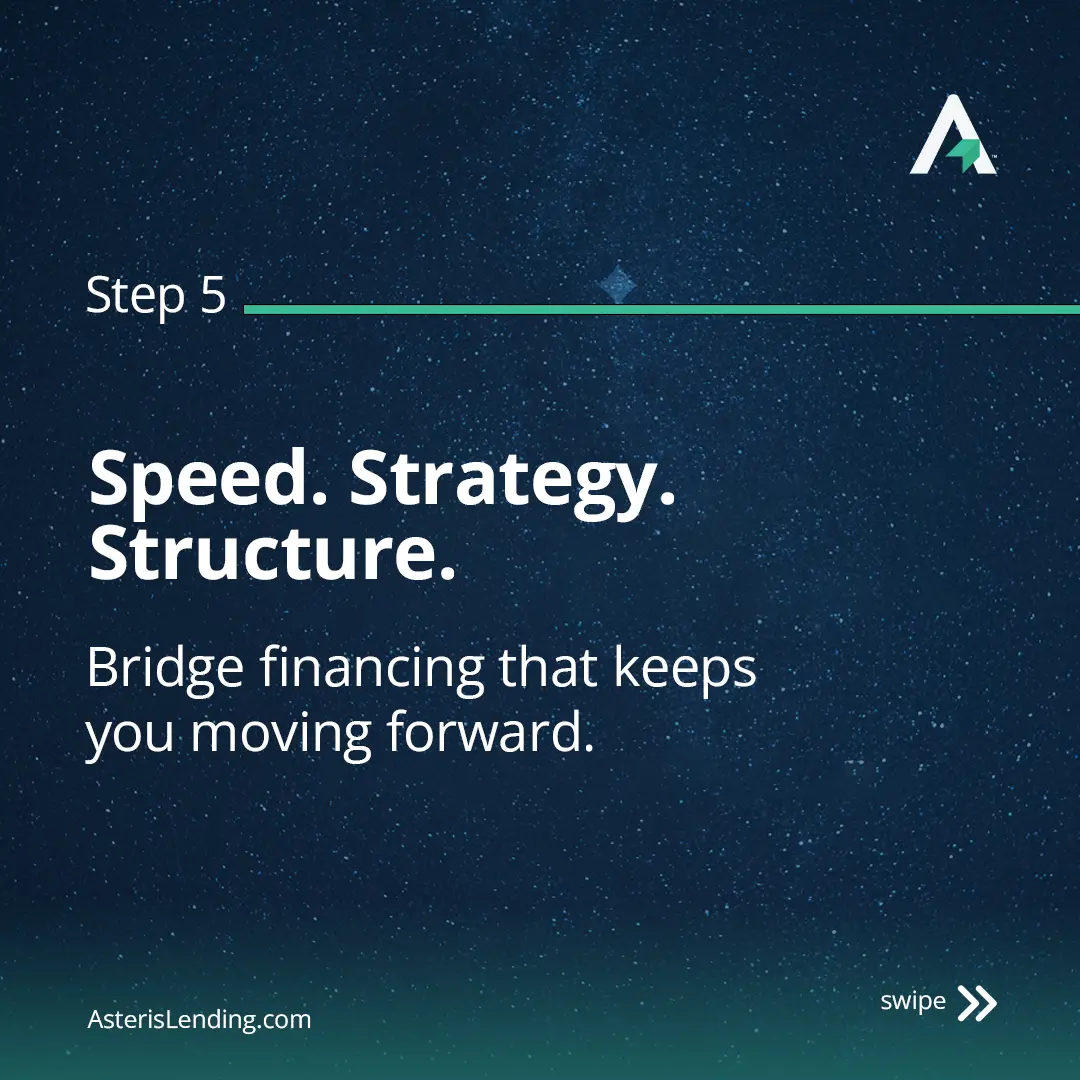 Step 5

Speed. Strategy. Structure.

Bridge financing that keeps you moving forward.

AsterisLending.com

swipe